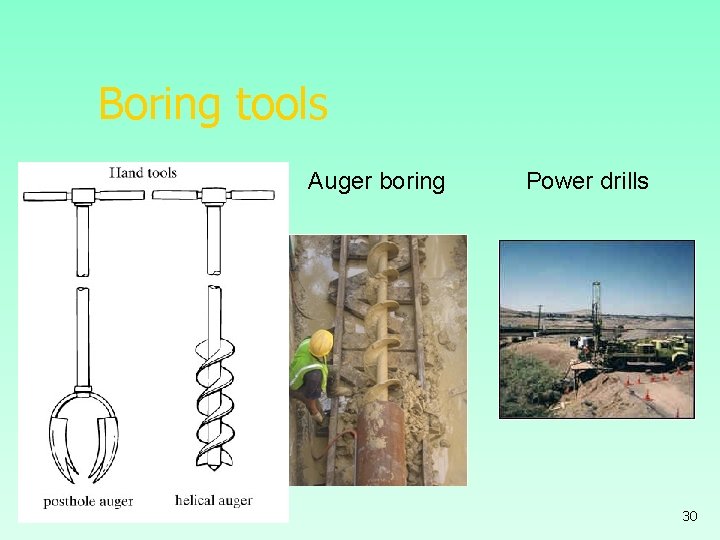 Boring tools

Hand tools

posthole auger

helical auger

Auger boring

Power drills

30